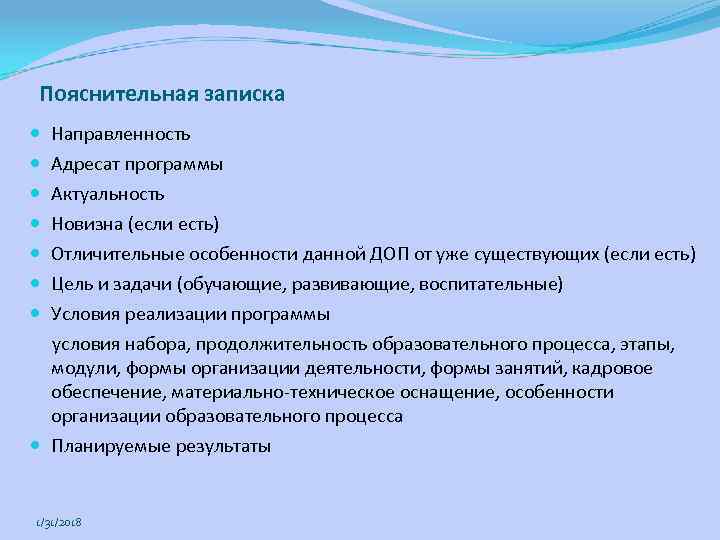 Пояснительная записка

- Направленность
- Адресат программы
- Актуальность
- Новизна (если есть)
- Отличительные особенности данной ДОП от уже существующих (если есть)
- Цель и задачи (обучающие, развивающие, воспитательные)
- Условия реализации программы

условия набора, продолжительность образовательного процесса, этапы, модули, формы организации деятельности, формы занятий, кадровое обеспечение, материально-техническое оснащение, особенности организации образовательного процесса

- Планируемые результаты

1/31/2018